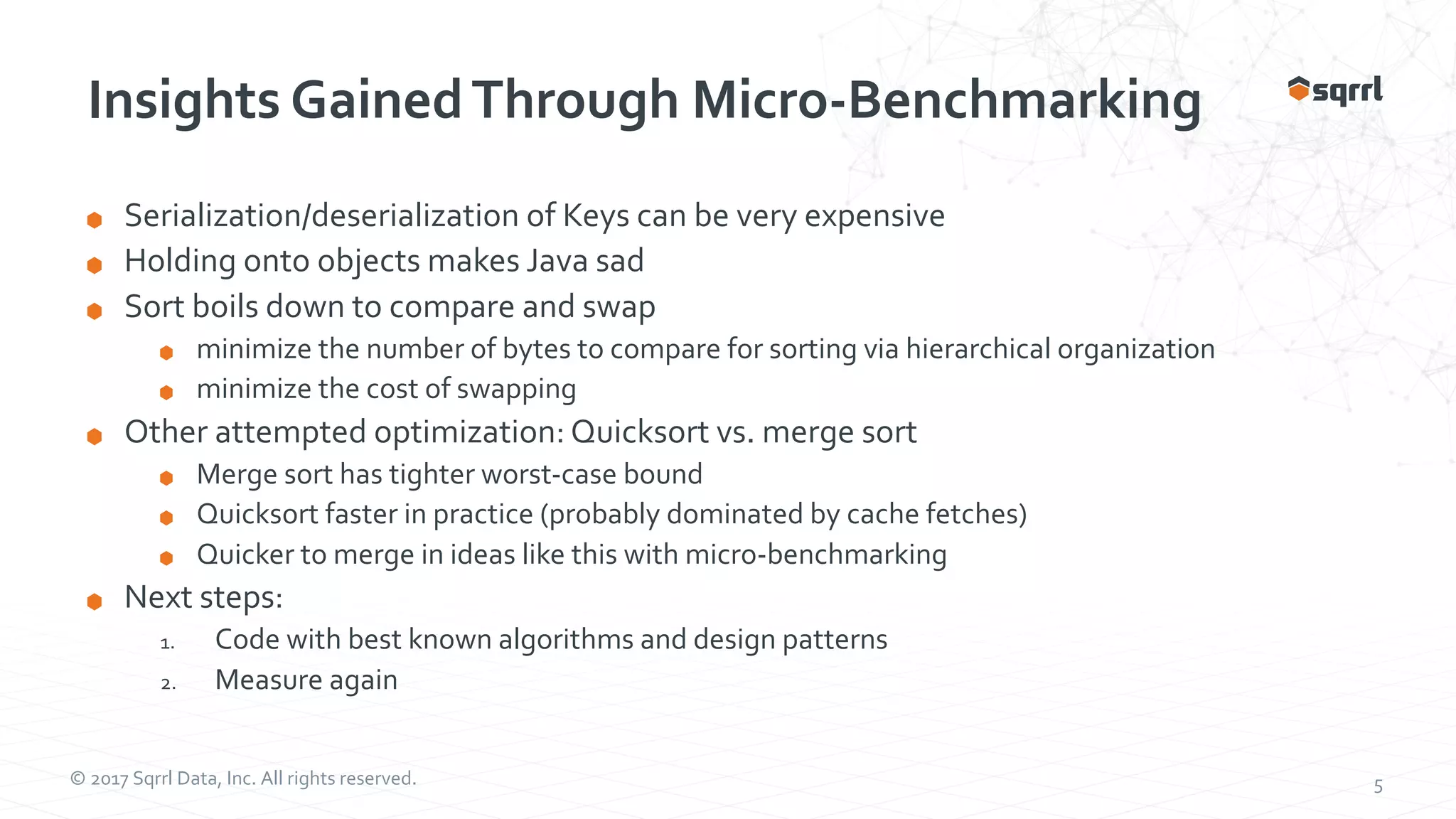 Insights Gained Through Micro-Benchmarking

sqrrl

- Serialization/deserialization of Keys can be very expensive
- Holding onto objects makes Java sad
- Sort boils down to compare and swap
  - minimize the number of bytes to compare for sorting via hierarchical organization
  - minimize the cost of swapping
- Other attempted optimization: Quicksort vs. merge sort
  - Merge sort has tighter worst-case bound
  - Quicksort faster in practice (probably dominated by cache fetches)
  - Quicker to merge in ideas like this with micro-benchmarking
- Next steps:
  1. Code with best known algorithms and design patterns
  2. Measure again

© 2017 Sqrrl Data, Inc. All rights reserved.

5